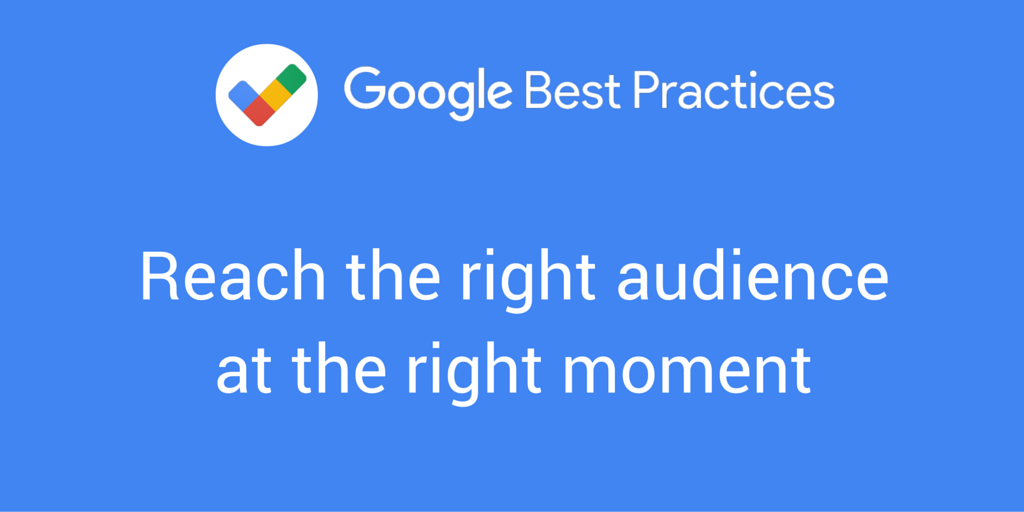 Google Best Practices

Reach the right audience at the right moment